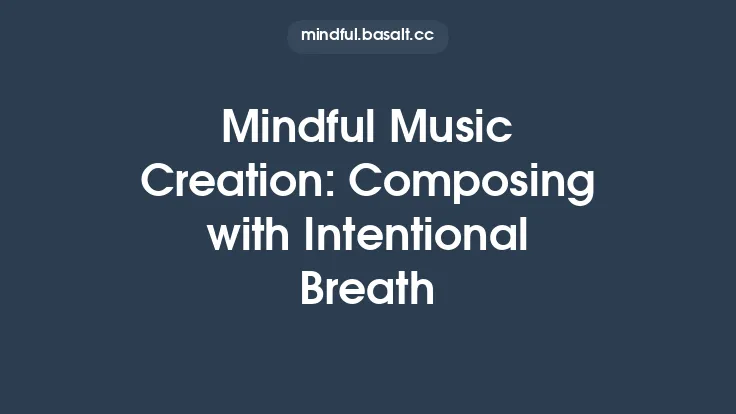 mindful.basalt.cc

Mindful Music Creation: Composing with Intentional Breath